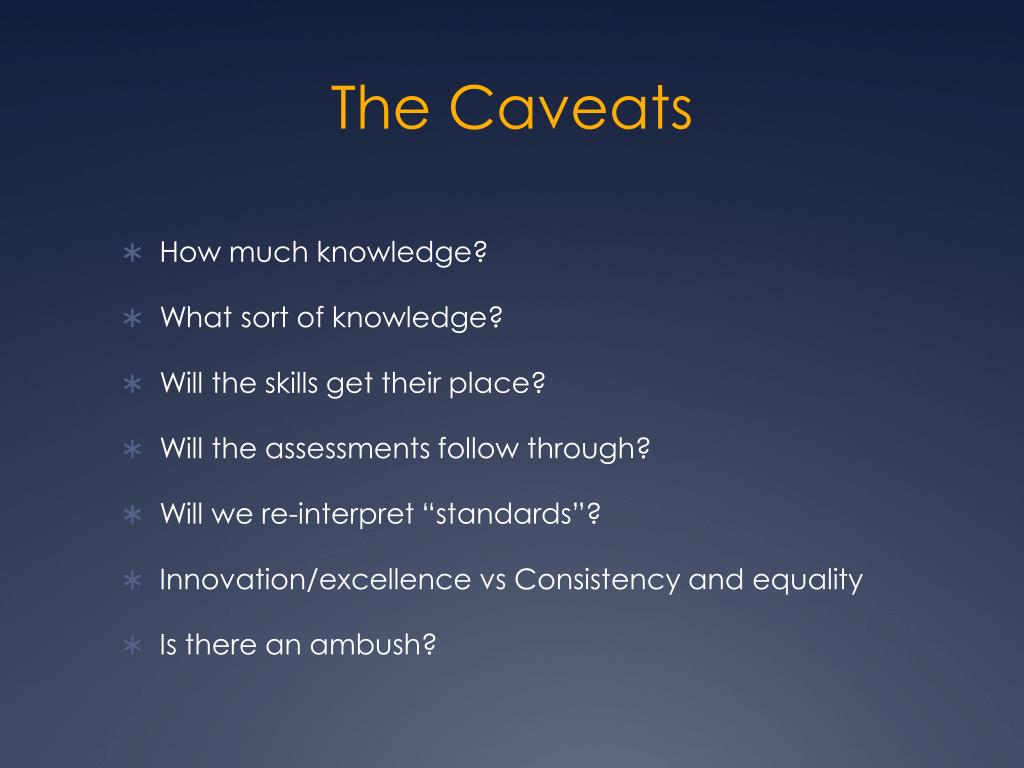 The Caveats

∗ How much knowledge?

∗ What sort of knowledge?

∗ Will the skills get their place?

∗ Will the assessments follow through?

∗ Will we re-interpret “standards”?

∗ Innovation/excellence vs Consistency and equality

∗ Is there an ambush?